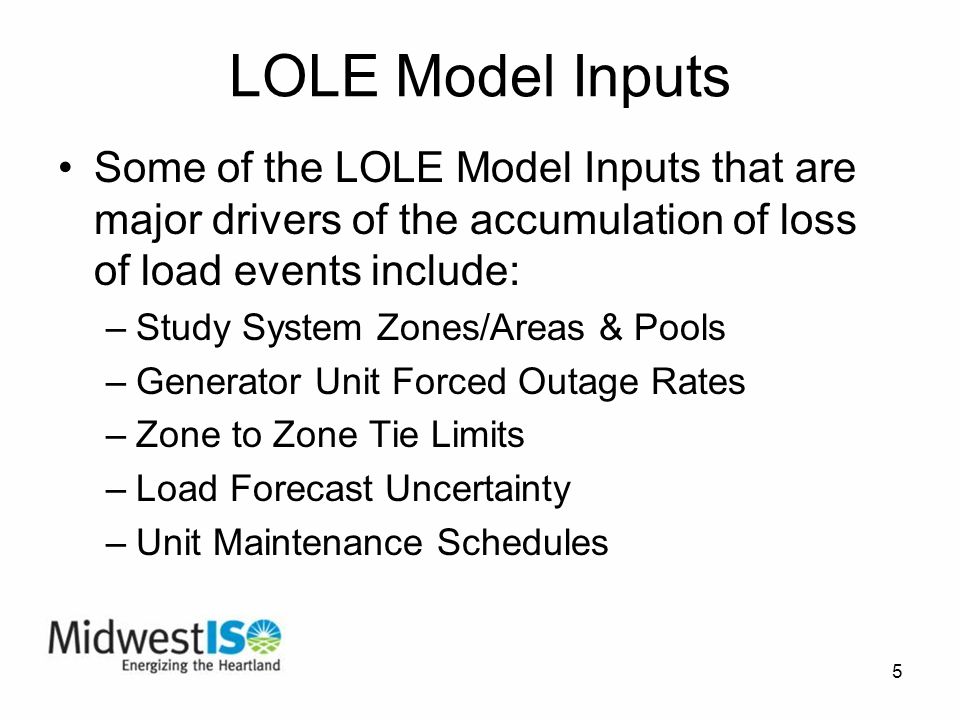 LOLE Model Inputs

• Some of the LOLE Model Inputs that are major drivers of the accumulation of loss of load events include:
– Study System Zones/Areas & Pools
– Generator Unit Forced Outage Rates
– Zone to Zone Tie Limits
– Load Forecast Uncertainty
– Unit Maintenance Schedules

MidwestISO
Energizing the Heartland

5